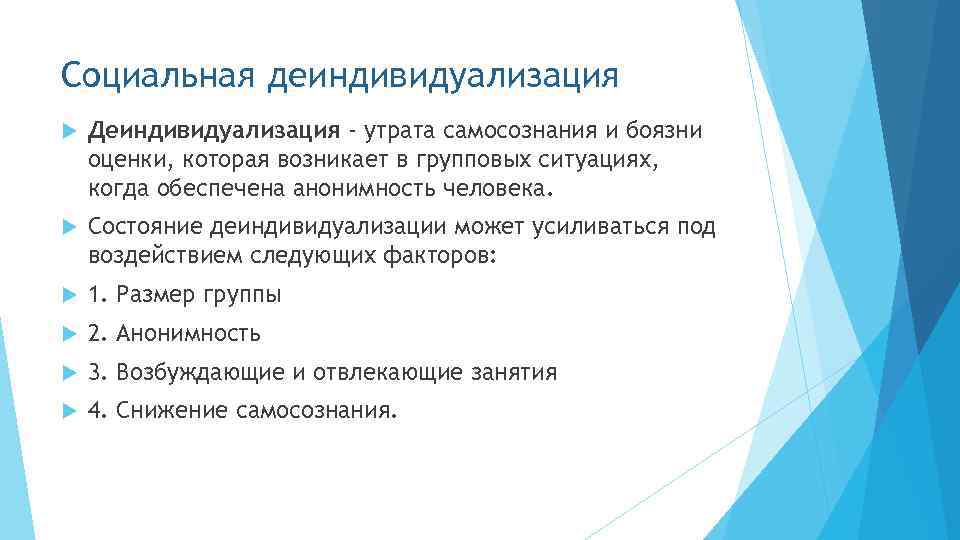 Социальная деиндивидуализация

Деиндивидуализация - утрата самосознания и боязни оценки, которая возникает в групповых ситуациях, когда обеспечена анонимность человека.

Состояние деиндивидуализации может усиливаться под воздействием следующих факторов:

1. Размер группы

2. Анонимность

3. Возбуждающие и отвлекающие занятия

4. Снижение самосознания.